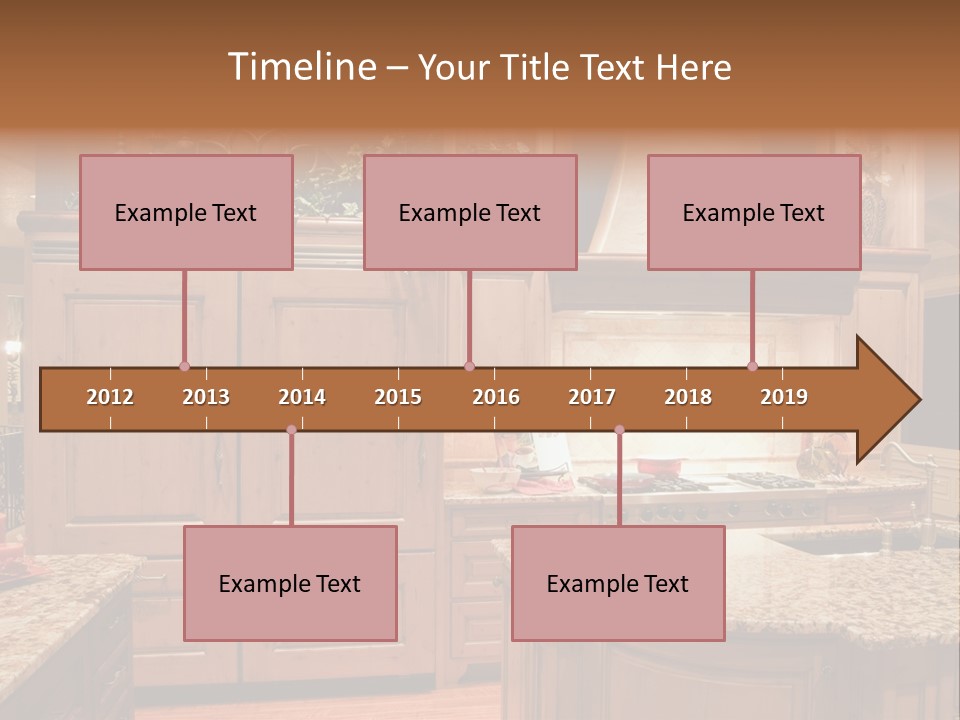 Timeline – Your Title Text Here

Example Text

Example Text

Example Text

2012 2013 2014 2015 2016 2017 2018 2019

Example Text

Example Text